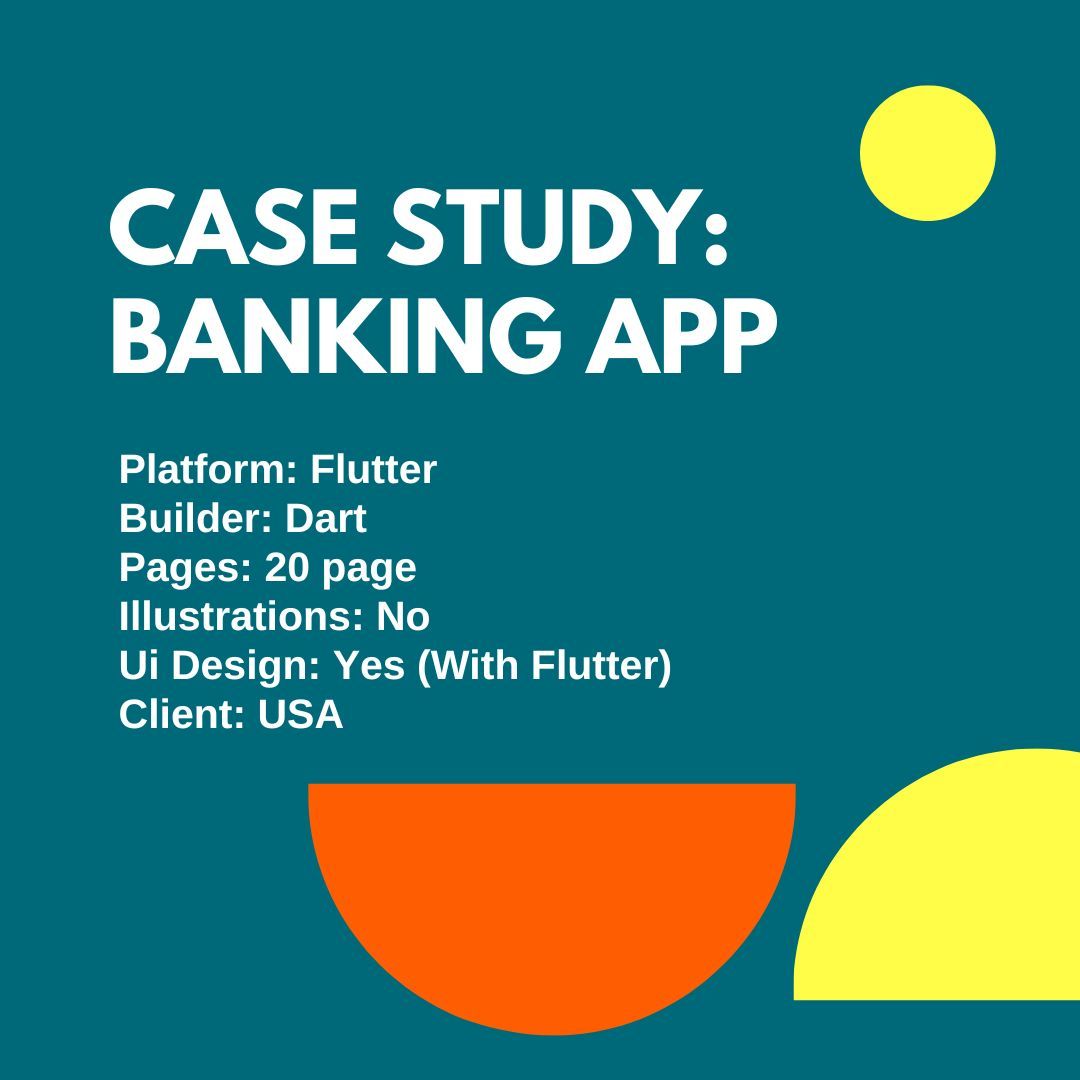 CASE STUDY:
BANKING APP

Platform: Flutter
Builder: Dart
Pages: 20 page
Illustrations: No
Ui Design: Yes (With Flutter)
Client: USA